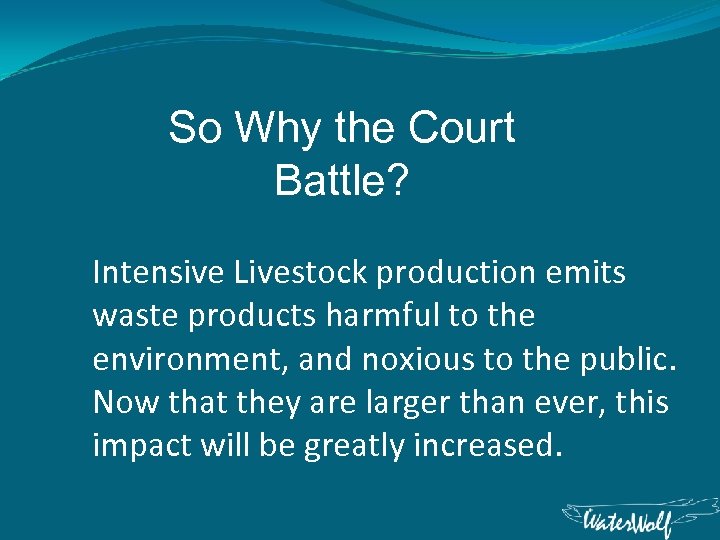 So Why the Court Battle?

Intensive Livestock production emits waste products harmful to the environment, and noxious to the public. Now that they are larger than ever, this impact will be greatly increased.

WaterWolf